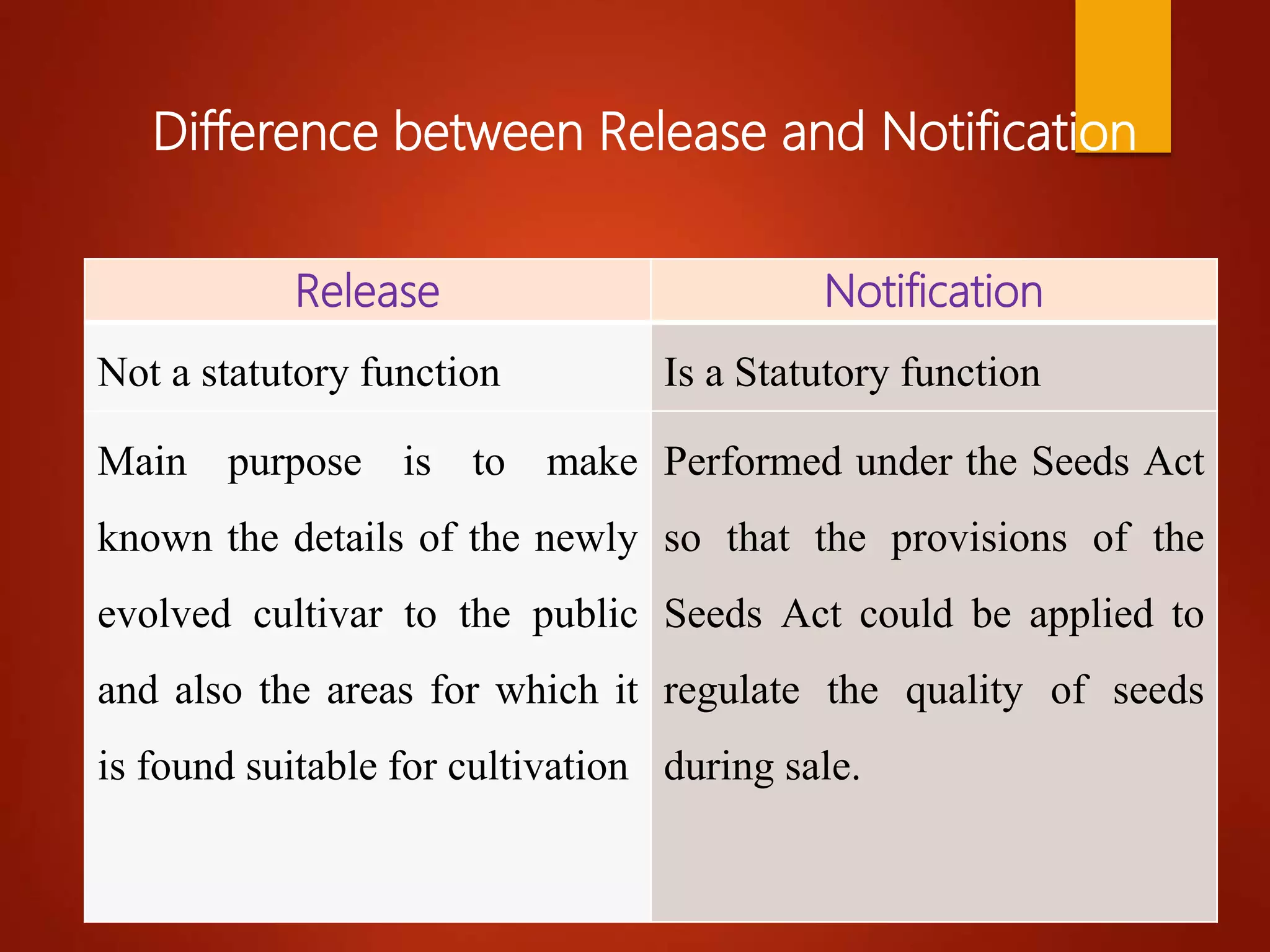 Difference between Release and Notification

| Release | Notification |
|---|---|
| Not a statutory function | Is a Statutory function |
| Main purpose is to make known the details of the newly evolved cultivar to the public and also the areas for which it is found suitable for cultivation | Performed under the Seeds Act so that the provisions of the Seeds Act could be applied to regulate the quality of seeds during sale. |